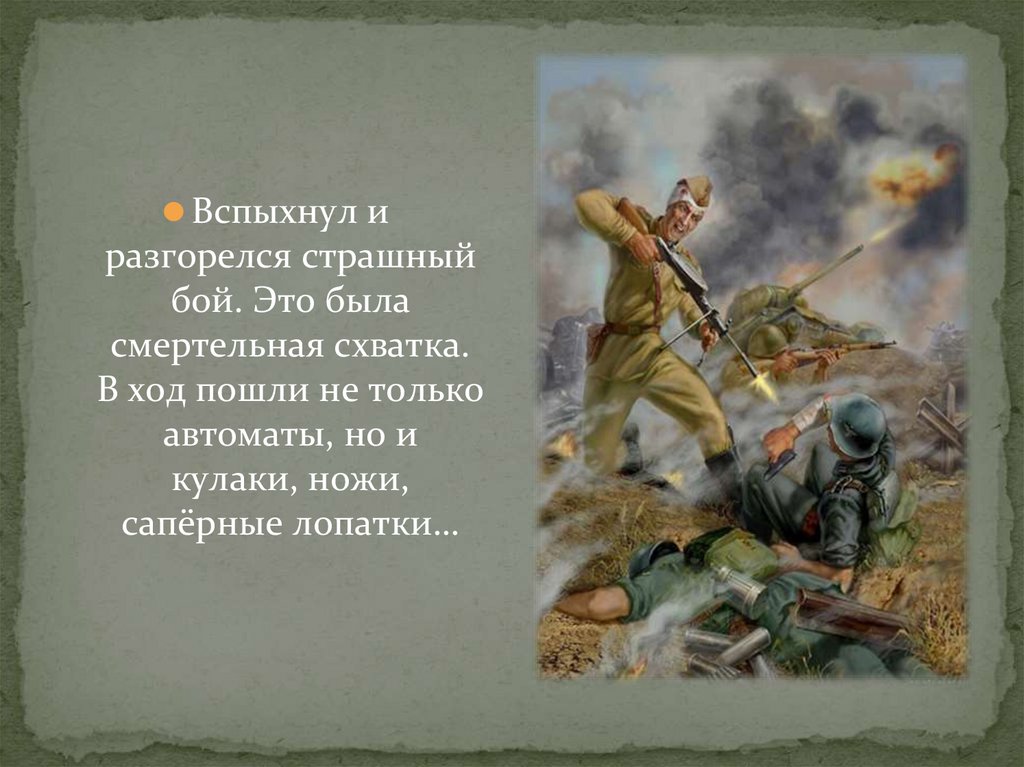 Вспыхнул и разгорелся страшный бой. Это была смертельная схватка. В ход пошли не только автоматы, но и кулаки, ножи, сапёрные лопатки…